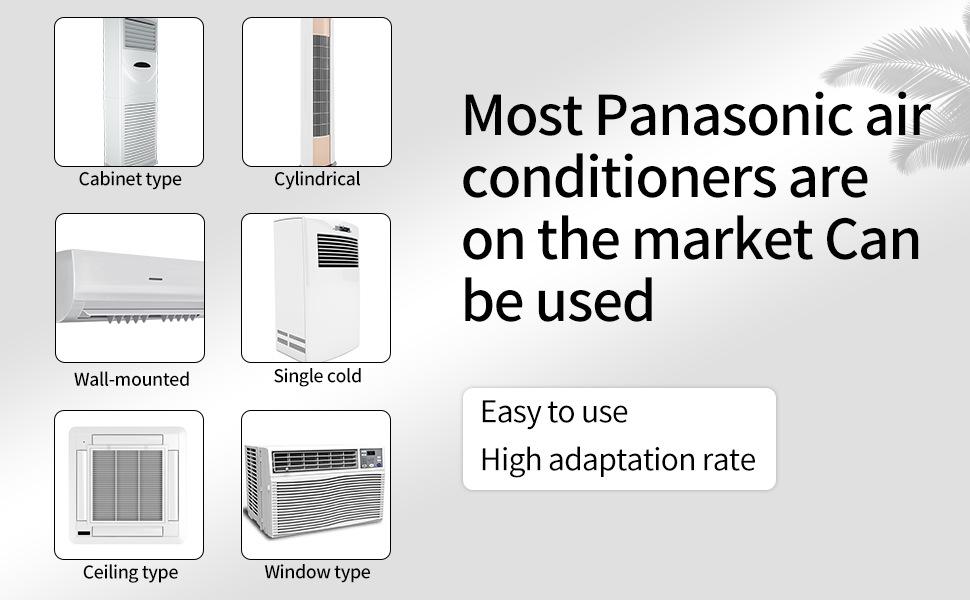 Cabinet type

Cylindrical

Wall-mounted

Single cold

Ceiling type

Window type

Most Panasonic air conditioners are on the market Can be used

Easy to use
High adaptation rate